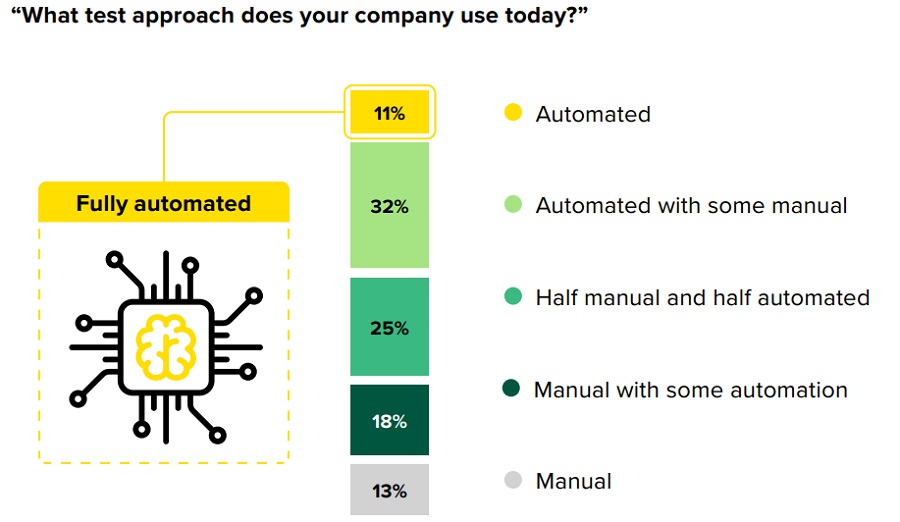 “What test approach does your company use today?”

Fully automated

11%

32%

25%

18%

13%

Automated

Automated with some manual

Half manual and half automated

Manual with some automation

Manual